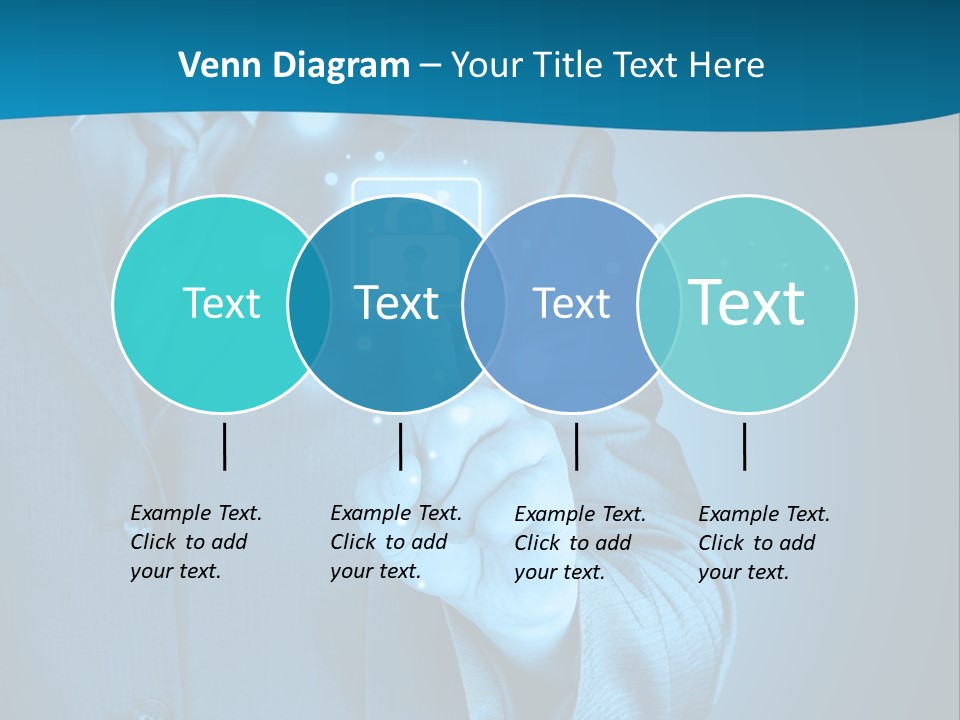 Venn Diagram – Your Title Text Here

Text

Text

Text

Text

Example Text. Click to add your text.

Example Text. Click to add your text.

Example Text. Click to add your text.

Example Text. Click to add your text.